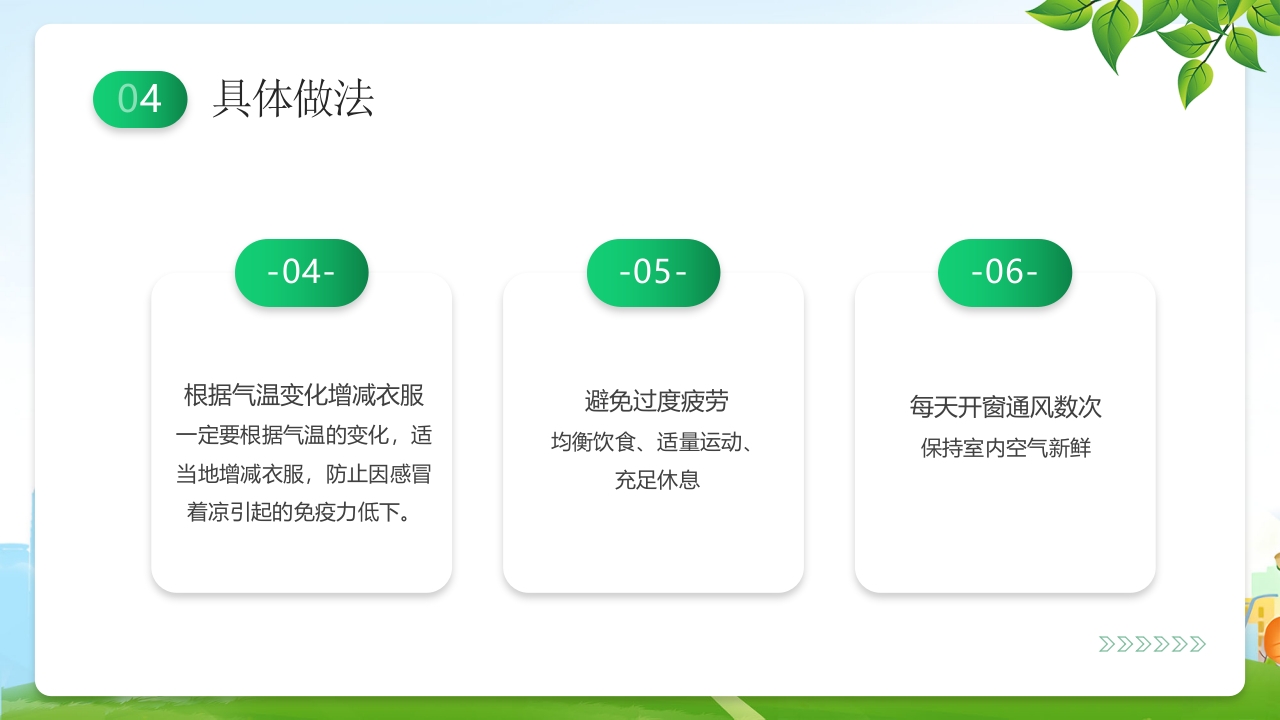 04 具体做法

-04-

根据气温变化增减衣服

一定要根据气温的变化，适当地增减衣服，防止因感冒着凉引起的免疫力低下。

-05-

避免过度疲劳

均衡饮食、适量运动、充足休息

-06-

每天开窗通风数次

保持室内空气新鲜